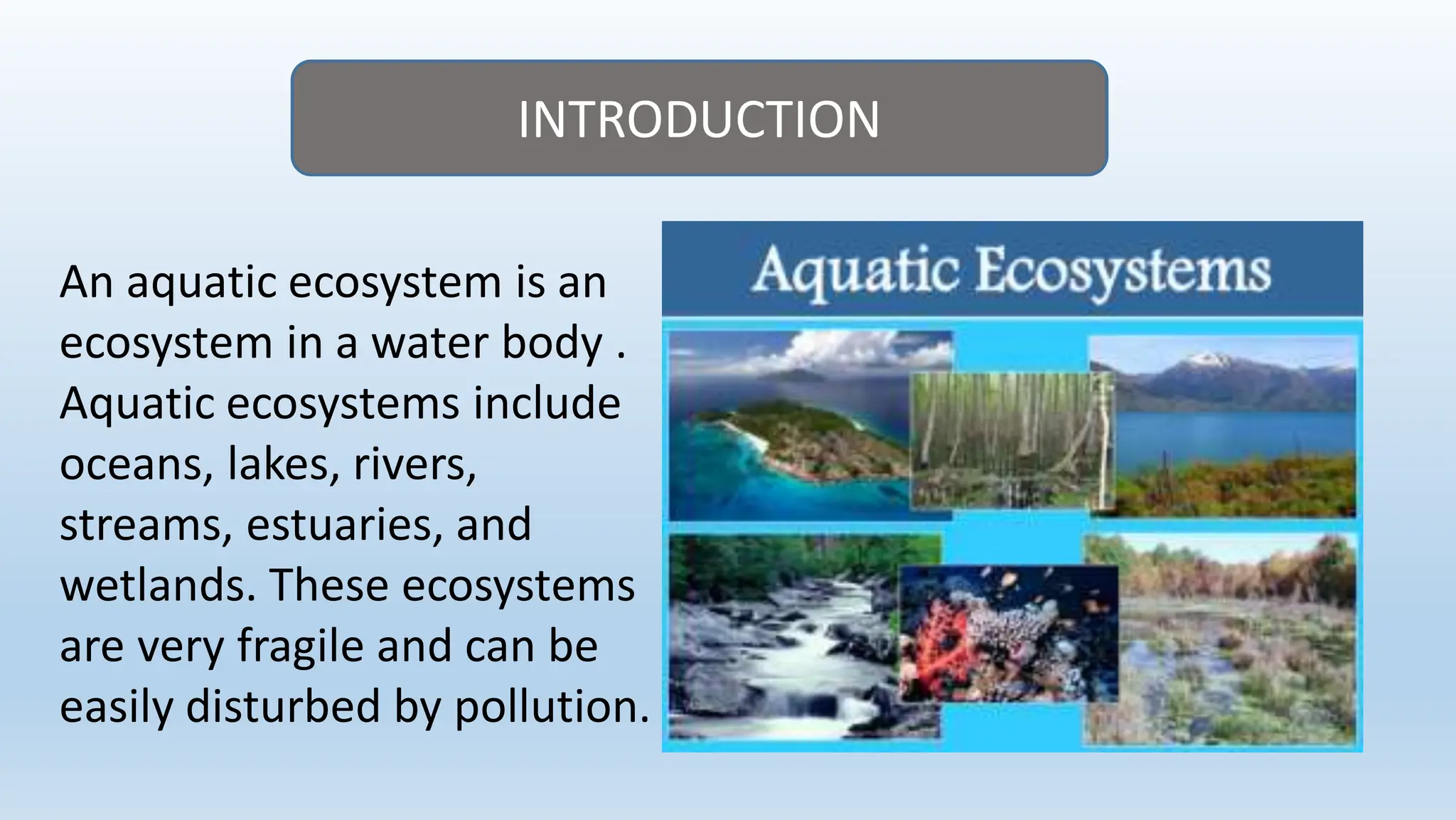 INTRODUCTION

An aquatic ecosystem is an ecosystem in a water body . Aquatic ecosystems include oceans, lakes, rivers, streams, estuaries, and wetlands. These ecosystems are very fragile and can be easily disturbed by pollution.

Aquatic Ecosystems